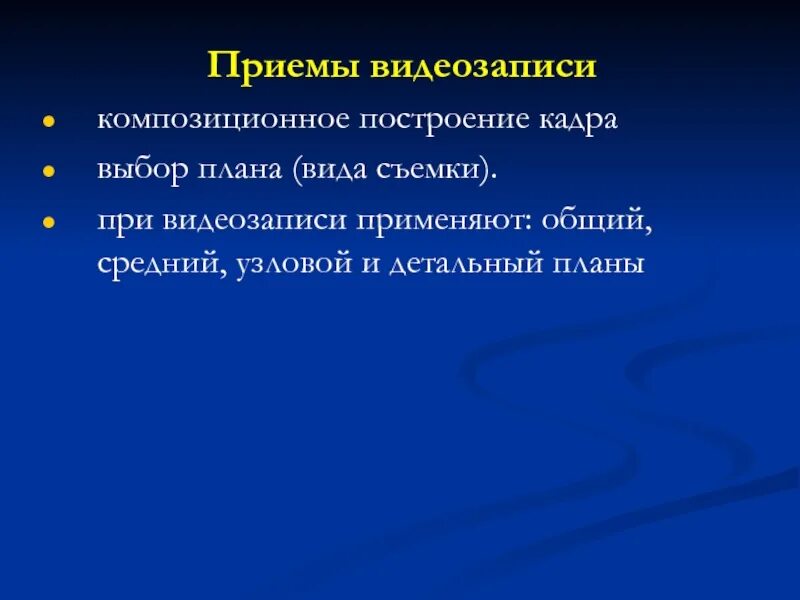 Приемы видеозаписи

- композиционное построение кадра
- выбор плана (вида съемки).
- при видеозаписи применяют: общий, средний, узловой и детальный планы